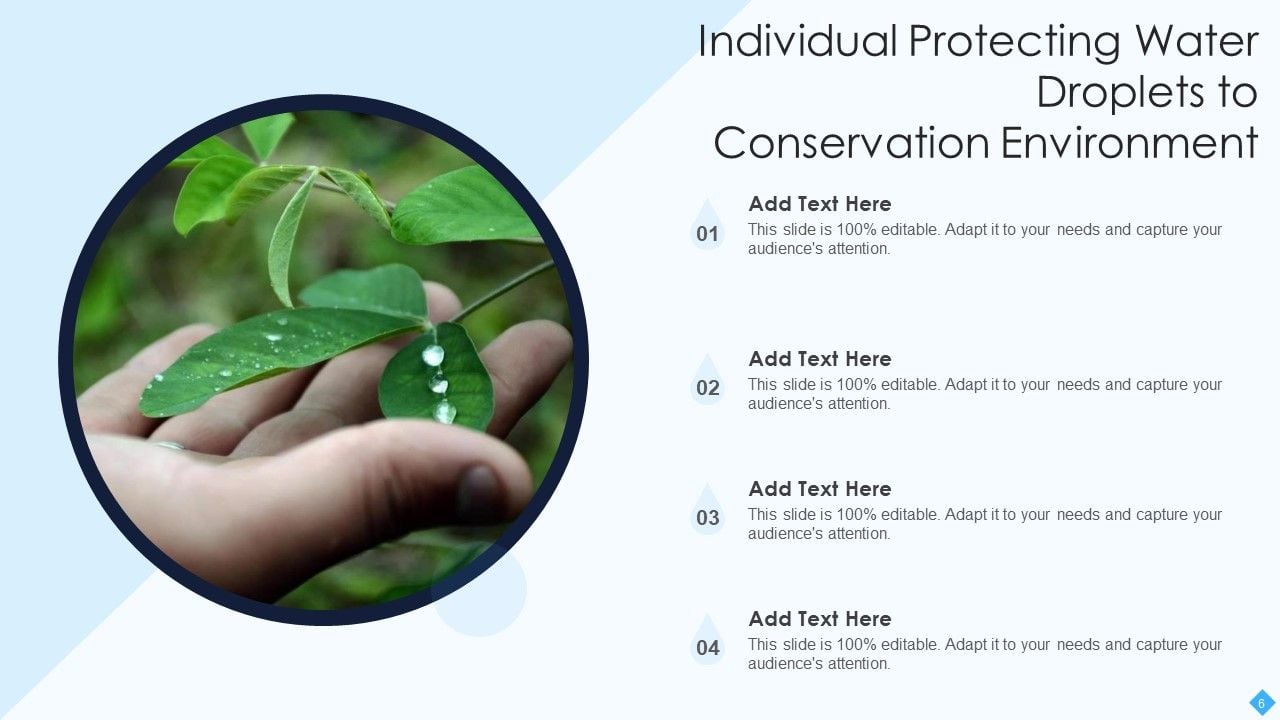 Individual Protecting Water Droplets to Conservation Environment

01

Add Text Here

This slide is 100% editable. Adapt it to your needs and capture your audience's attention.

02

Add Text Here

This slide is 100% editable. Adapt it to your needs and capture your audience's attention.

03

Add Text Here

This slide is 100% editable. Adapt it to your needs and capture your audience's attention.

04

Add Text Here

This slide is 100% editable. Adapt it to your needs and capture your audience's attention.

6